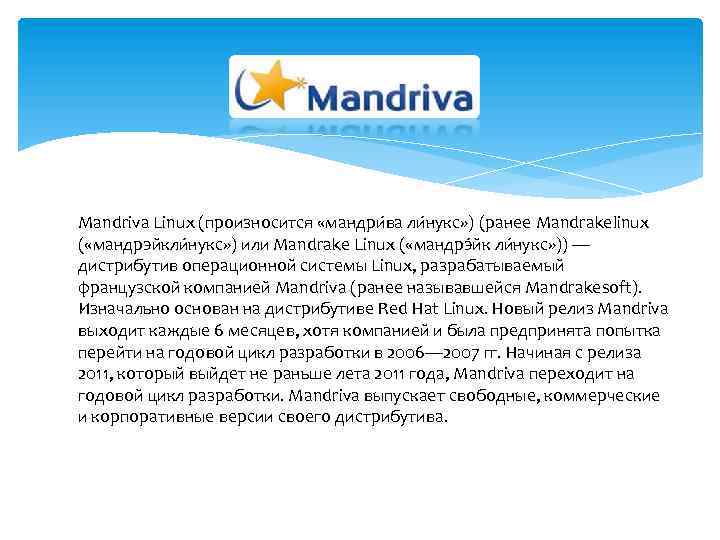 Mandriva

Mandriva Linux (произносится «мандри́ва ли́нукс») (ранее Mandrakelinux («мандрэйкли́нукс») или Mandrake Linux («мандрэ́йк ли́нукс»)) — дистрибутив операционной системы Linux, разрабатываемый французской компанией Mandriva (ранее называвшейся Mandrakesoft). Изначально основан на дистрибутиве Red Hat Linux. Новый релиз Mandriva выходит каждые 6 месяцев, хотя компанией и была предпринята попытка перейти на годовой цикл разработки в 2006—2007 гг. Начиная с релиза 2011, который выйдет не раньше лета 2011 года, Mandriva переходит на годовой цикл разработки. Mandriva выпускает свободные, коммерческие и корпоративные версии своего дистрибутива.